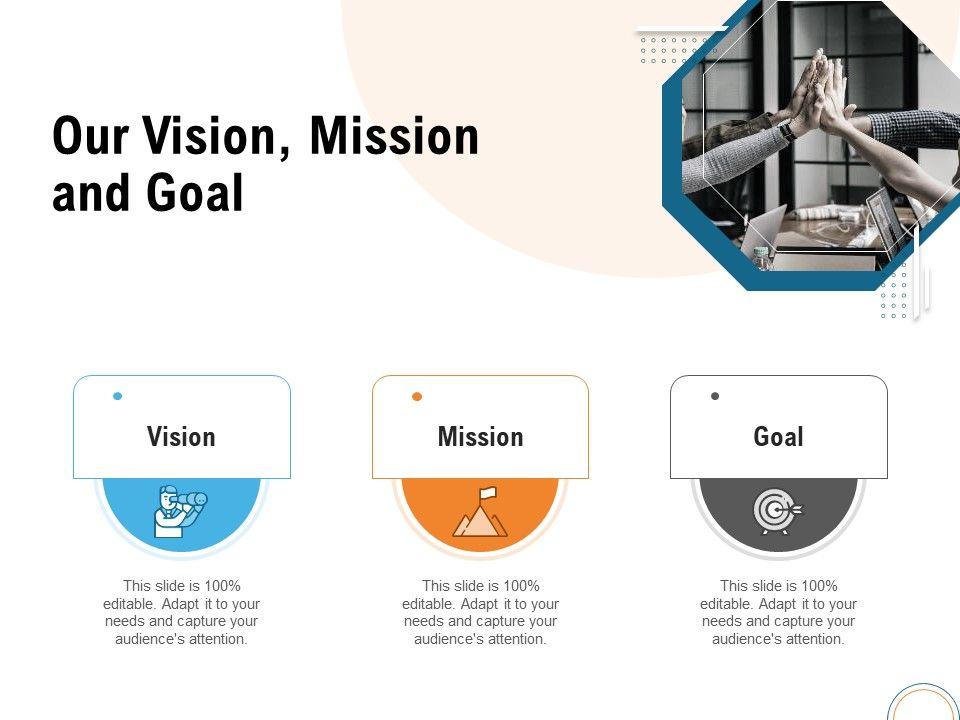 Our Vision, Mission and Goal

Vision

This slide is 100% editable. Adapt it to your needs and capture your audience's attention.

Mission

This slide is 100% editable. Adapt it to your needs and capture your audience's attention.

Goal

This slide is 100% editable. Adapt it to your needs and capture your audience's attention.